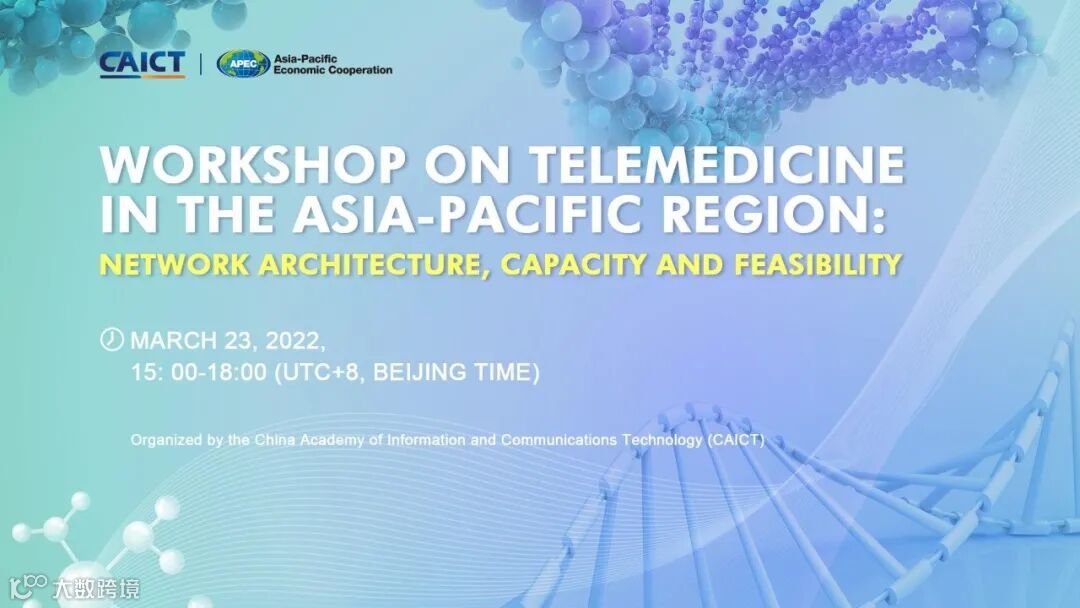 CAICT | APEC Asia-Pacific Economic Cooperation

WORKSHOP ON TELEMEDICINE IN THE ASIA-PACIFIC REGION:

NETWORK ARCHITECTURE, CAPACITY AND FEASIBILITY

MARCH 23, 2022,
15: 00-18:00 (UTC+8, BEIJING TIME)

Organized by the China Academy of Information and Communications Technology (CAICT)

大数跨境